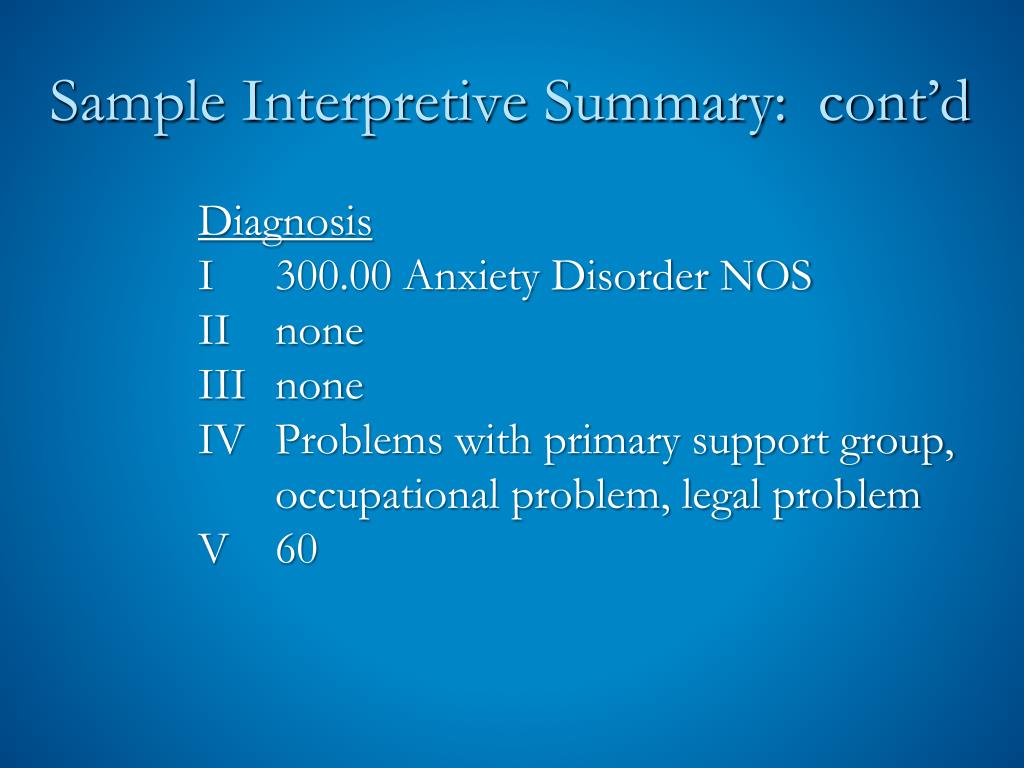 Sample Interpretive Summary:  cont’d

Diagnosis
I 300.00 Anxiety Disorder NOS
II none
III none
IV Problems with primary support group, occupational problem, legal problem
V 60